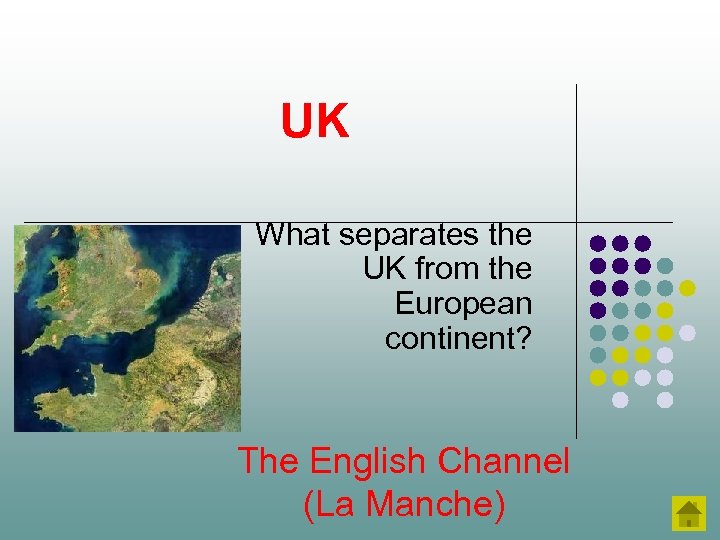 UK

What separates the UK from the European continent?

The English Channel (La Manche)